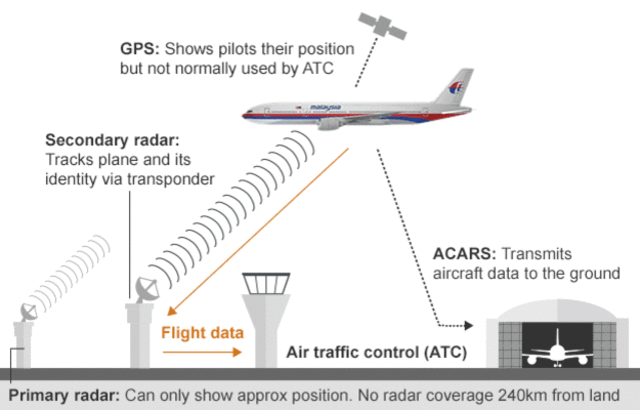 GPS: Shows pilots their position but not normally used by ATC

malaysia

Secondary radar: Tracks plane and its identity via transponder

ACARS: Transmits aircraft data to the ground

Flight data

Air traffic control (ATC)

Primary radar: Can only show approx position. No radar coverage 240km from land